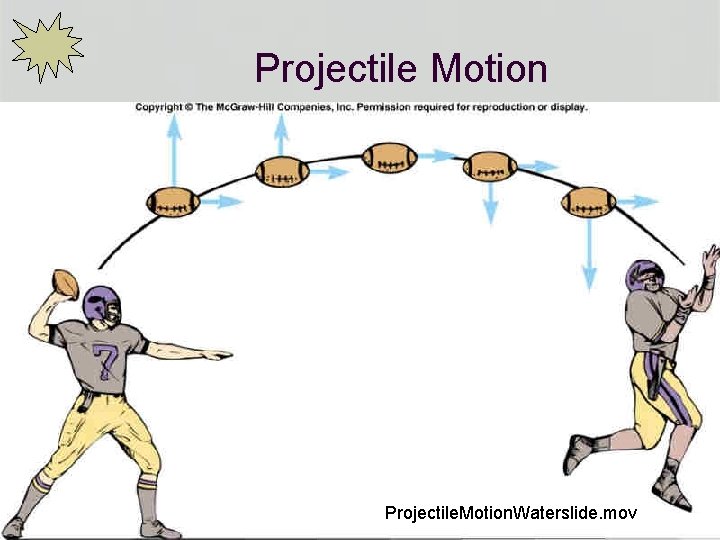 Projectile Motion

Copyright © The McGraw-Hill Companies, Inc. Permission required for reproduction or display.

7

ProjectileMotionWaterslide.mov